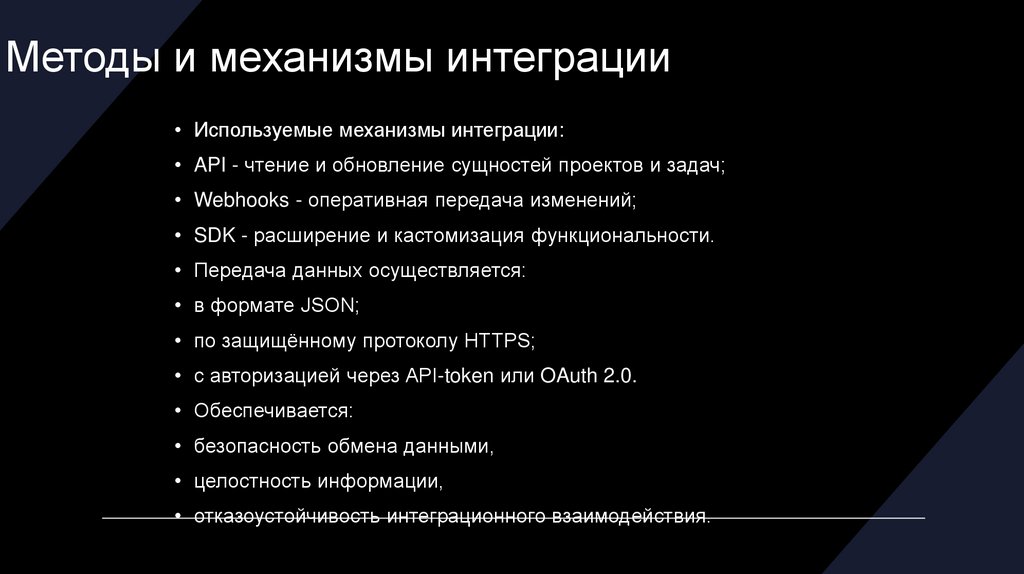 Методы и механизмы интеграции

• Используемые механизмы интеграции:
• API - чтение и обновление сущностей проектов и задач;
• Webhooks - оперативная передача изменений;
• SDK - расширение и кастомизация функциональности.
• Передача данных осуществляется:
• в формате JSON;
• по защищённому протоколу HTTPS;
• с авторизацией через API-token или OAuth 2.0.
• Обеспечивается:
• безопасность обмена данными,
• целостность информации,
• отказоустойчивость интеграционного взаимодействия.